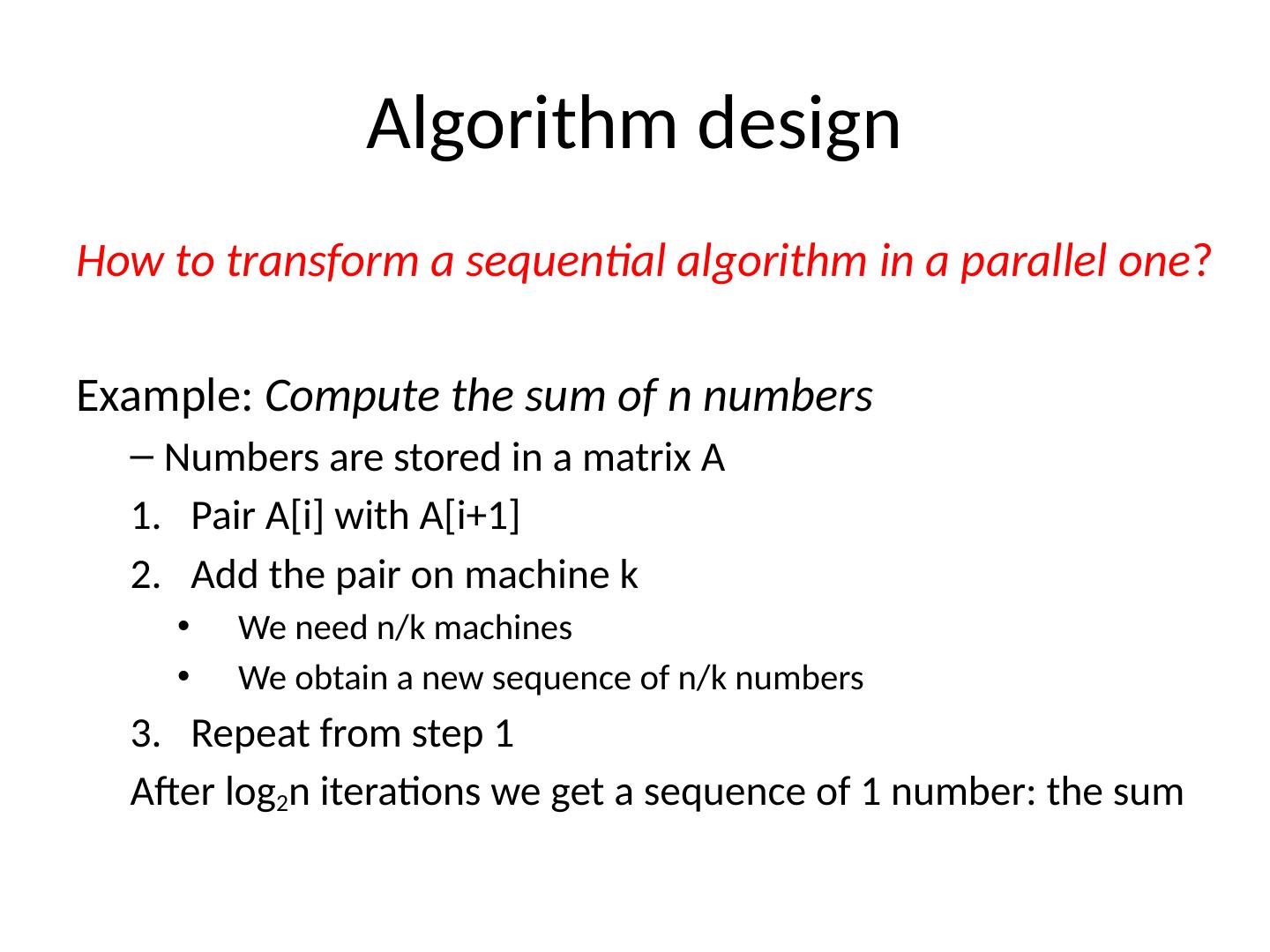 Algorithm design

How to transform a sequential algorithm in a parallel one?

Example: Compute the sum of n numbers

– Numbers are stored in a matrix A

1. Pair A[i] with A[i+1]

2. Add the pair on machine k

• We need n/k machines

• We obtain a new sequence of n/k numbers

3. Repeat from step 1

After $\log_2 n$ iterations we get a sequence of 1 number: the sum